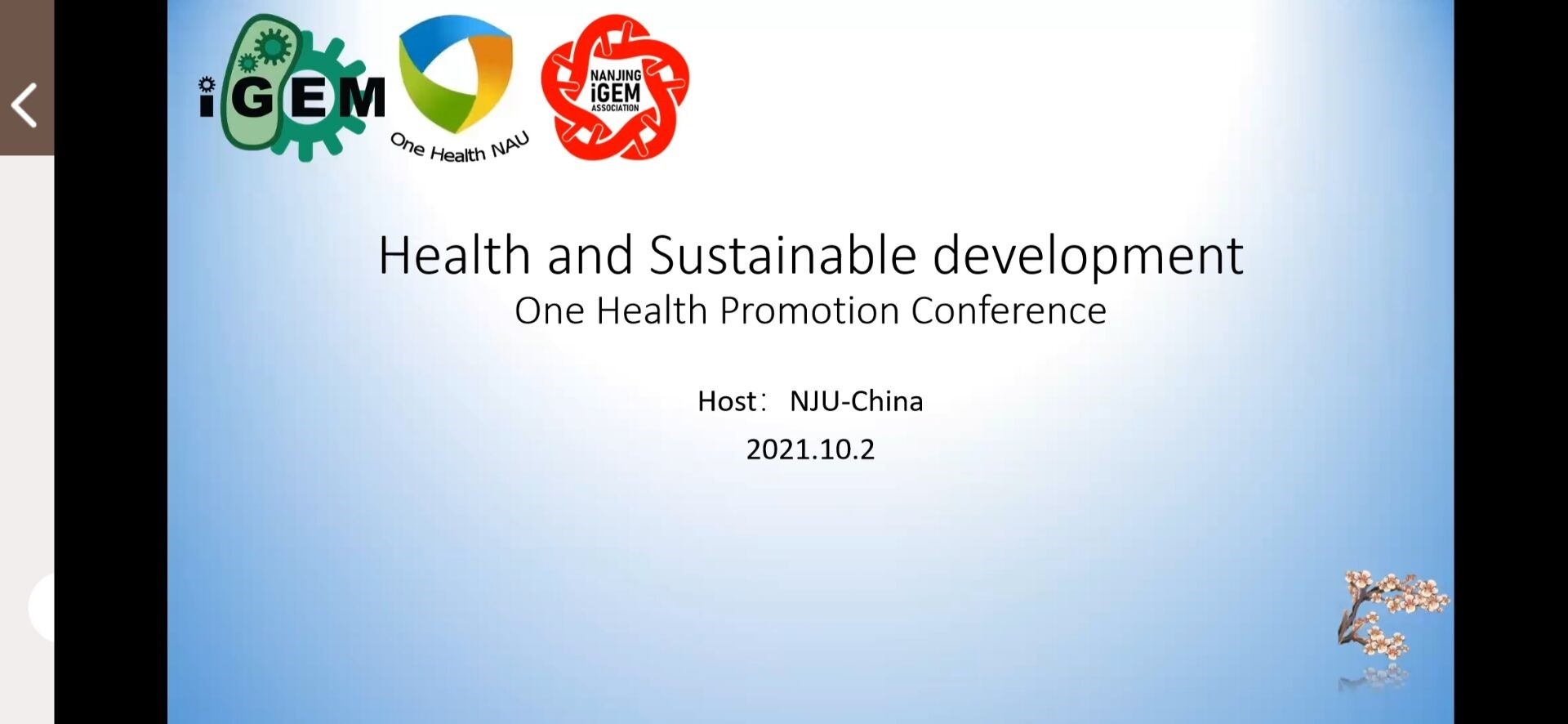 iGEM

One Health NAU

NANJING iGEM ASSOCIATION

Health and Sustainable development
One Health Promotion Conference

Host： NJU-China
2021.10.2